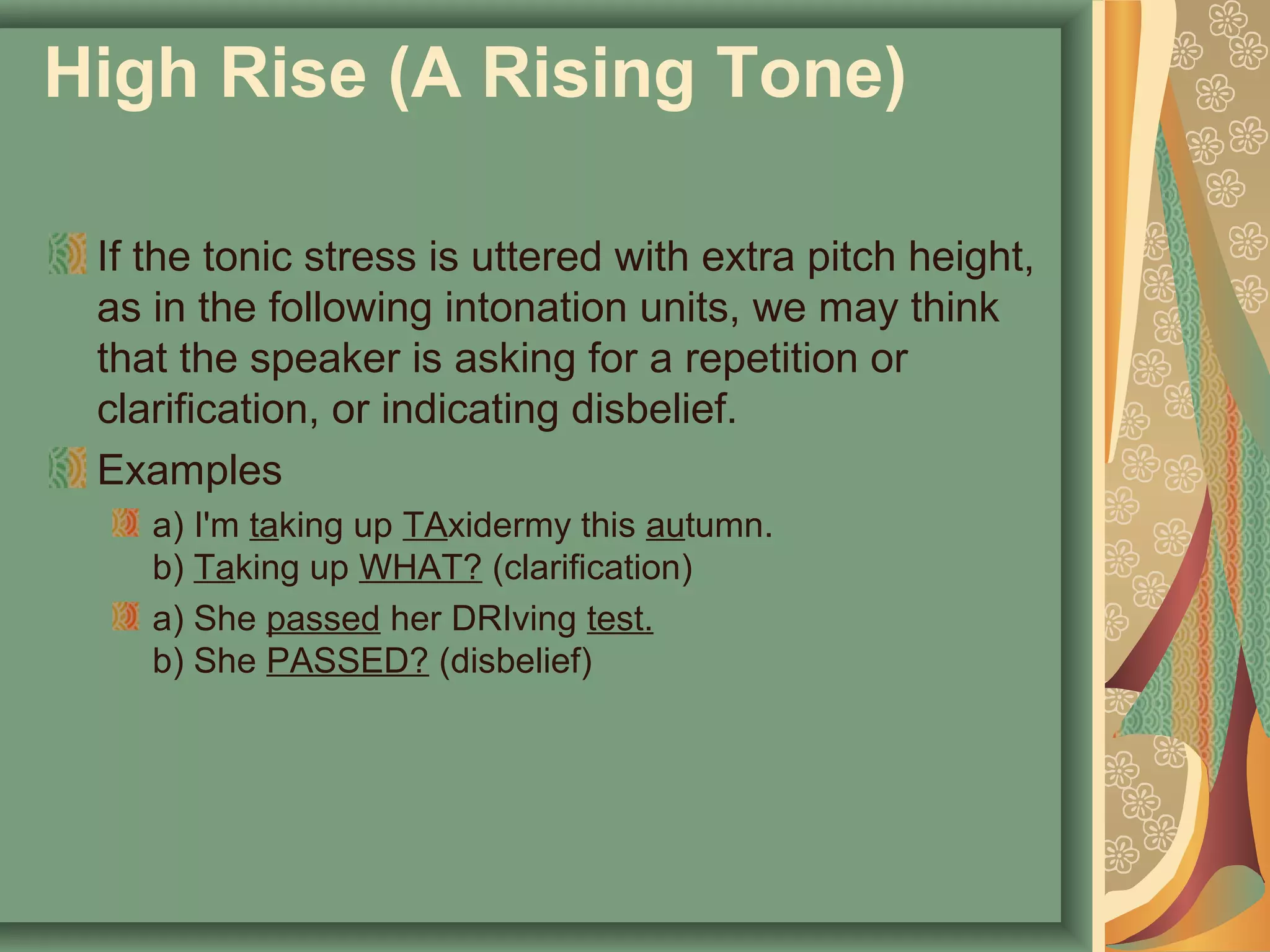 High Rise (A Rising Tone)

If the tonic stress is uttered with extra pitch height, as in the following intonation units, we may think that the speaker is asking for a repetition or clarification, or indicating disbelief.

Examples

a) I'm taking up TAxidermy this autumn.
b) Taking up WHAT? (clarification)

a) She passed her DRIving test.
b) She PASSED? (disbelief)